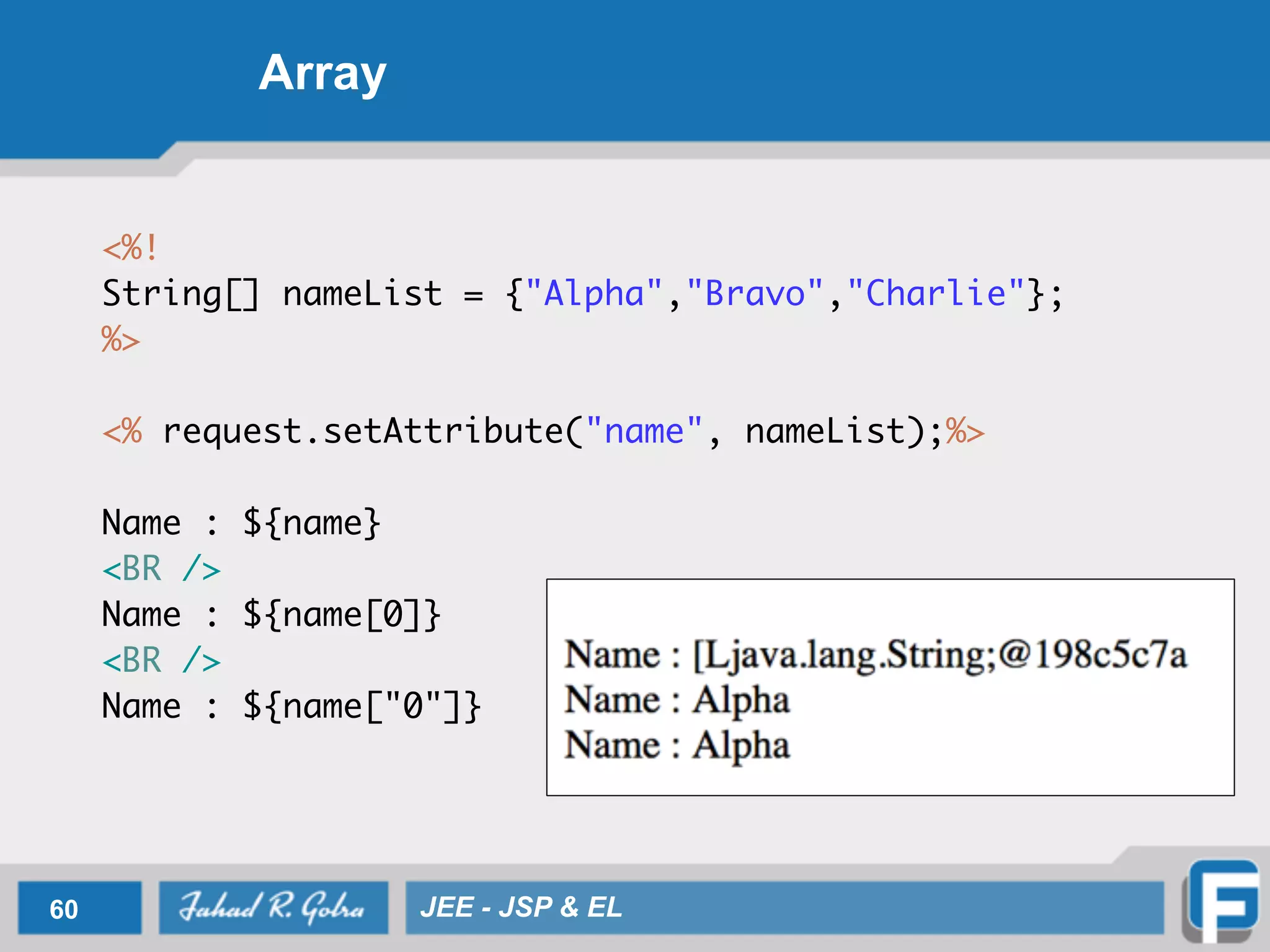 Array

<%!
String[] nameList = {"Alpha","Bravo","Charlie"};
%>

<% request.setAttribute("name", nameList);%>

Name : ${name}
<BR />
Name : ${name[0]}
<BR />
Name : ${name["0"]}

Name : [Ljava.lang.String;@198c5c7a
Name : Alpha
Name : Alpha

60

Fahad R. Golra

JEE - JSP & EL